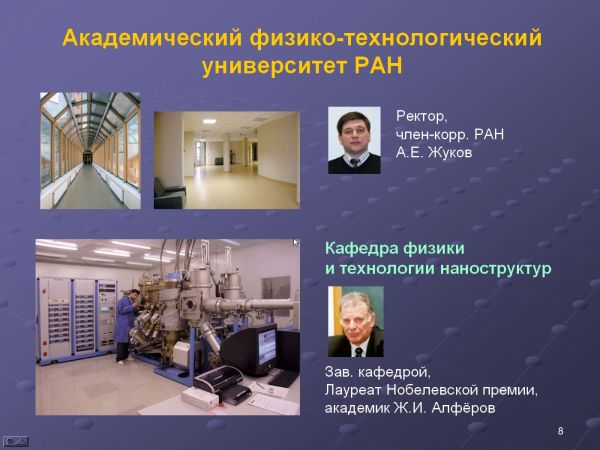 Академический физико-технологический университет РАН

Ректор,
член-корр. РАН
А.Е. Жуков

Кафедра физики и технологии наноструктур

Зав. кафедрой,
Лауреат Нобелевской премии,
академик Ж.И. Алфёров

8